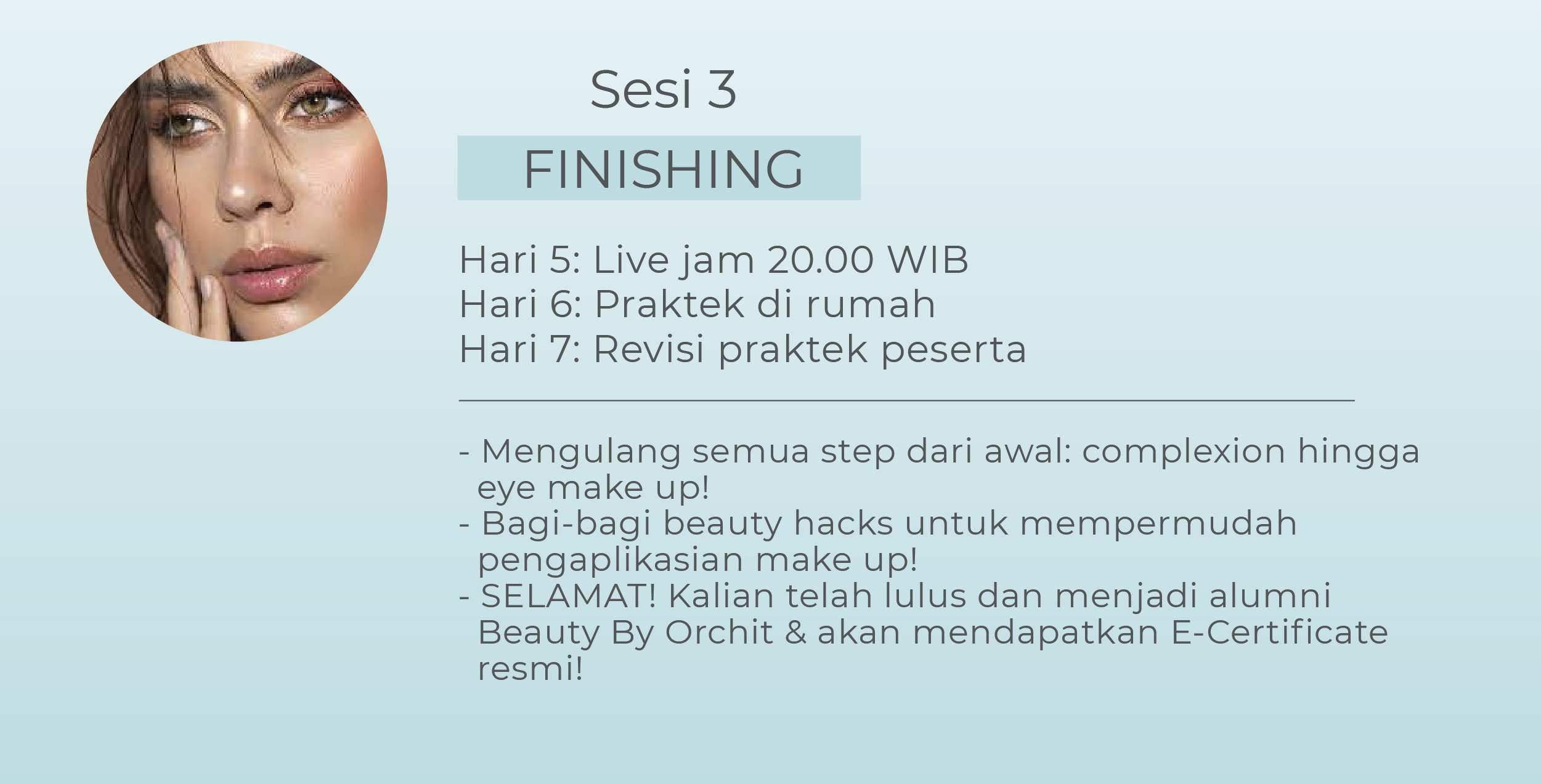 Sesi 3

FINISHING

Hari 5: Live jam 20.00 WIB
Hari 6: Praktek di rumah
Hari 7: Revisi praktek peserta

- Mengulang semua step dari awal: complexion hingga eye make up!
- Bagi-bagi beauty hacks untuk mempermudah pengaplikasian make up!
- SELAMAT! Kalian telah lulus dan menjadi alumni Beauty By Orchit & akan mendapatkan E-Certificate resmi!